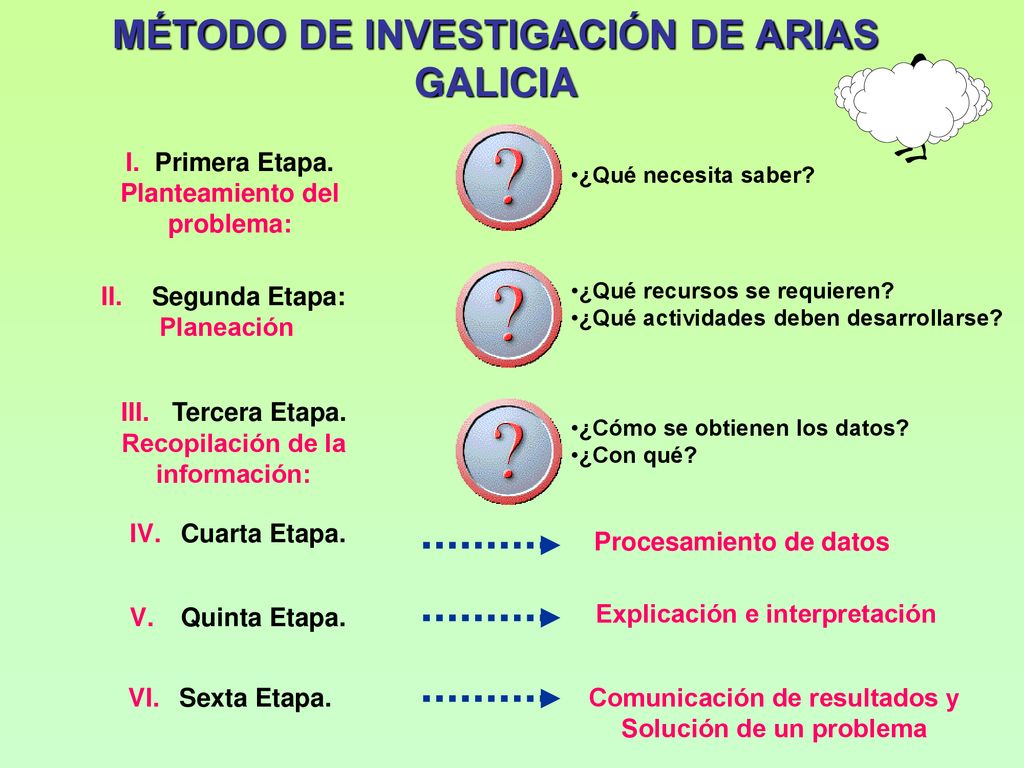 MÉTODO DE INVESTIGACIÓN DE ARIAS GALICIA

I. Primera Etapa. Planteamiento del problema:

?

•¿Qué necesita saber?

II. Segunda Etapa: Planeación

?

•¿Qué recursos se requieren?
•¿Qué actividades deben desarrollarse?

III. Tercera Etapa. Recopilación de la información:

?

•¿Cómo se obtienen los datos?
•¿Con qué?

IV. Cuarta Etapa.

Procesamiento de datos

V. Quinta Etapa.

Explicación e interpretación

VI. Sexta Etapa.

Comunicación de resultados y Solución de un problema